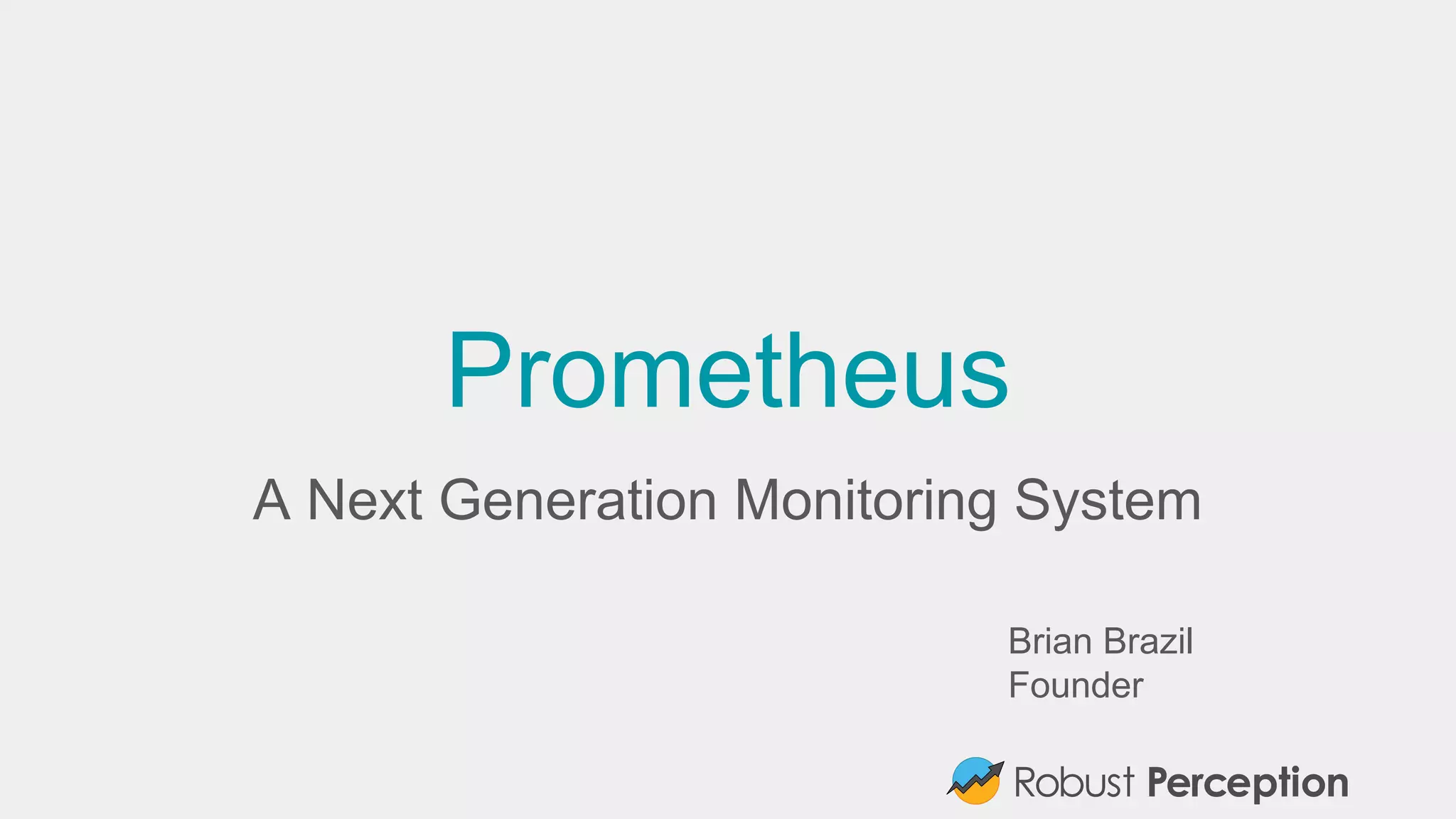 Prometheus

A Next Generation Monitoring System

Brian Brazil
Founder

Robust Perception